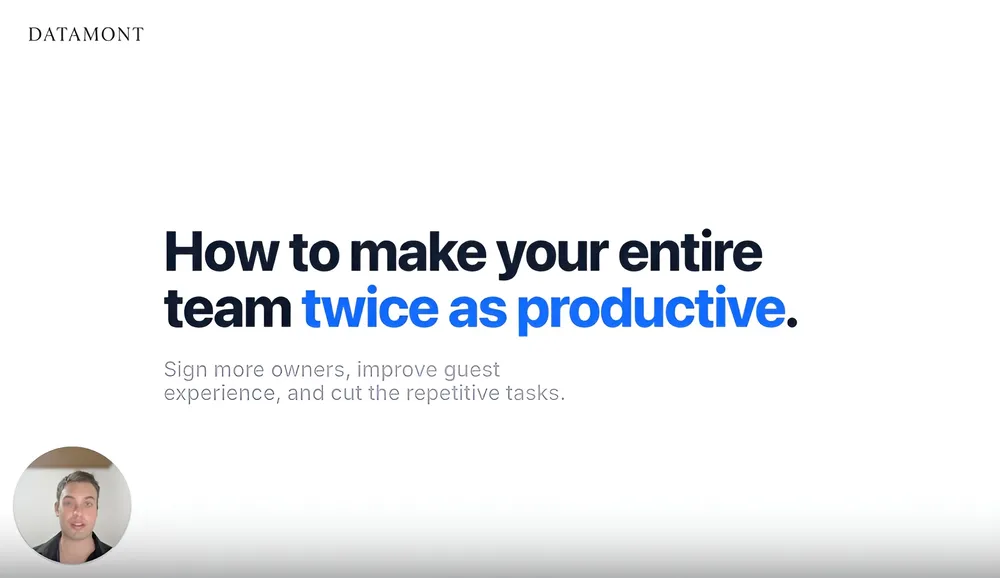 DATAMONT

How to make your entire team twice as productive.

Sign more owners, improve guest experience, and cut the repetitive tasks.